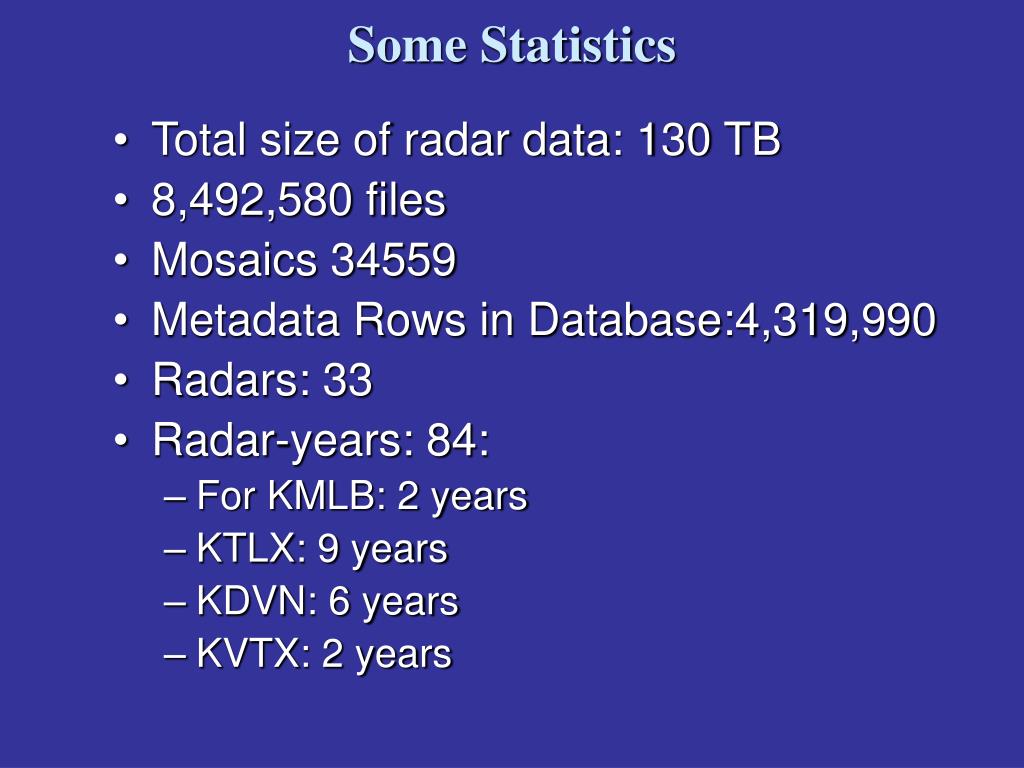 Some Statistics

• Total size of radar data: 130 TB
• 8,492,580 files
• Mosaics 34559
• Metadata Rows in Database:4,319,990
• Radars: 33
• Radar-years: 84:
– For KMLB: 2 years
– KTLX: 9 years
– KDVN: 6 years
– KVTX: 2 years